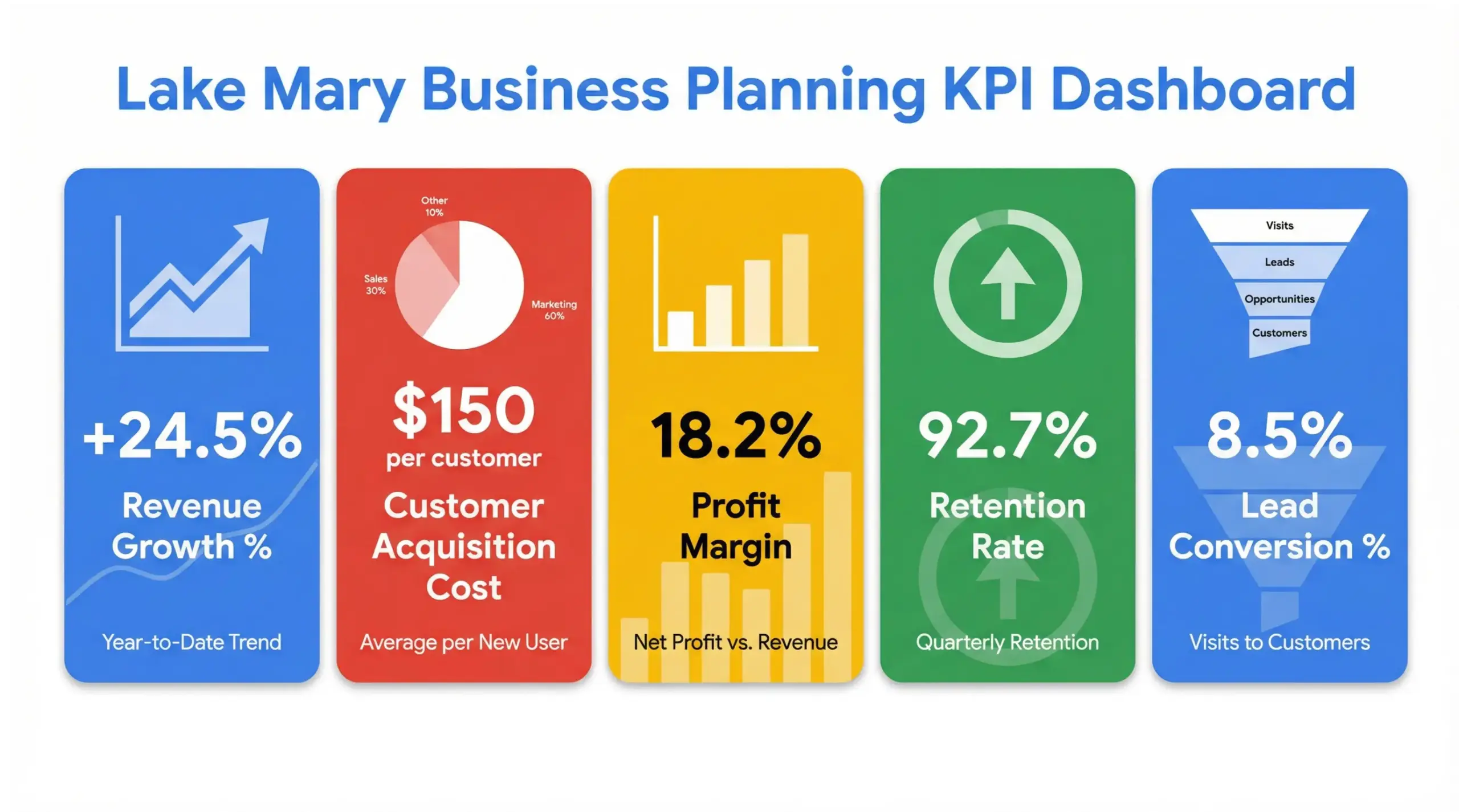 Lake Mary Business Planning KPI Dashboard

+24.5%
Revenue Growth %
Year-to-Date Trend

Other 10%
Sales 30%
Marketing 60%
$150
per customer
Customer Acquisition Cost
Average per New User

18.2%
Profit Margin
Net Profit vs. Revenue

92.7%
Retention Rate
Quarterly Retention

Visits
Leads
Opportunities
Customers
8.5%
Lead Conversion %
Visits to Customers